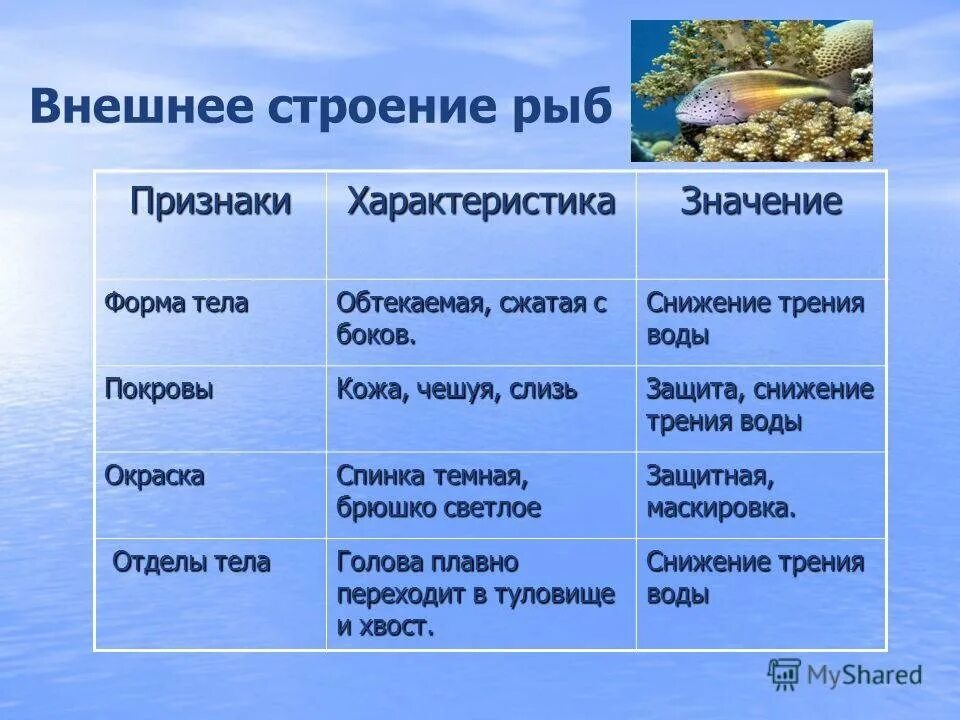 Внешнее строение рыб

| Признаки | Характеристика | Значение |
|---|---|---|
| Форма тела | Обтекаемая, сжатая с боков. | Снижение трения воды |
| Покровы | Кожа, чешуя, слизь | Защита, снижение трения воды |
| Окраска | Спинка темная, брюшко светлое | Защитная, маскировка. |
| Отделы тела | Голова плавно переходит в туловище и хвост. | Снижение трения воды |

MyShared